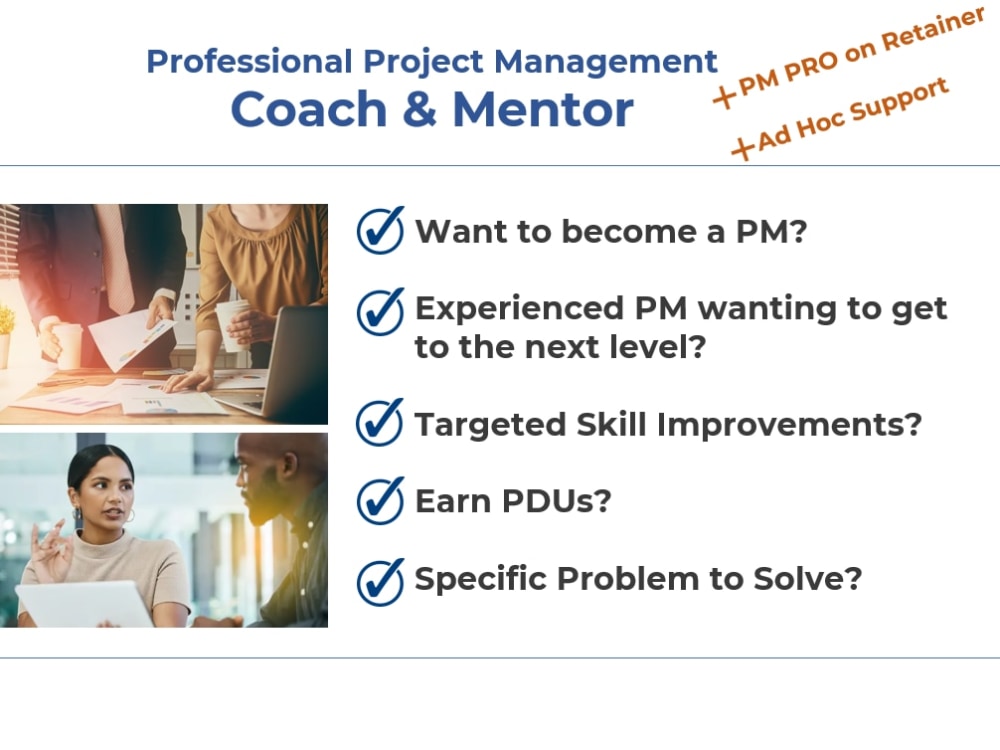 Professional Project Management
Coach & Mentor

+PM PRO on Retainer
+Ad Hoc Support

Want to become a PM?

Experienced PM wanting to get to the next level?

Targeted Skill Improvements?

Earn PDUs?

Specific Problem to Solve?